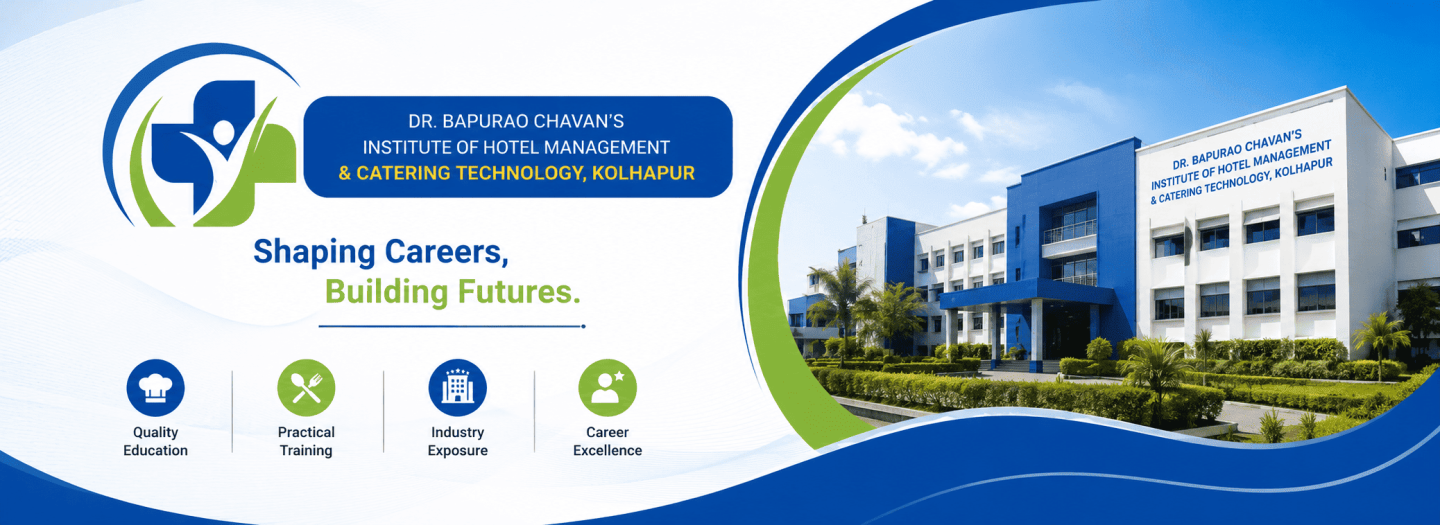 DR. BAPURAO CHAVAN'S
INSTITUTE OF HOTEL MANAGEMENT
& CATERING TECHNOLOGY, KOLHAPUR

Shaping Careers,
Building Futures.

Quality Education

Practical Training

Industry Exposure

Career Excellence

DR. BAPURAO CHAVAN'S
INSTITUTE OF HOTEL MANAGEMENT
& CATERING TECHNOLOGY, KOLHAPUR